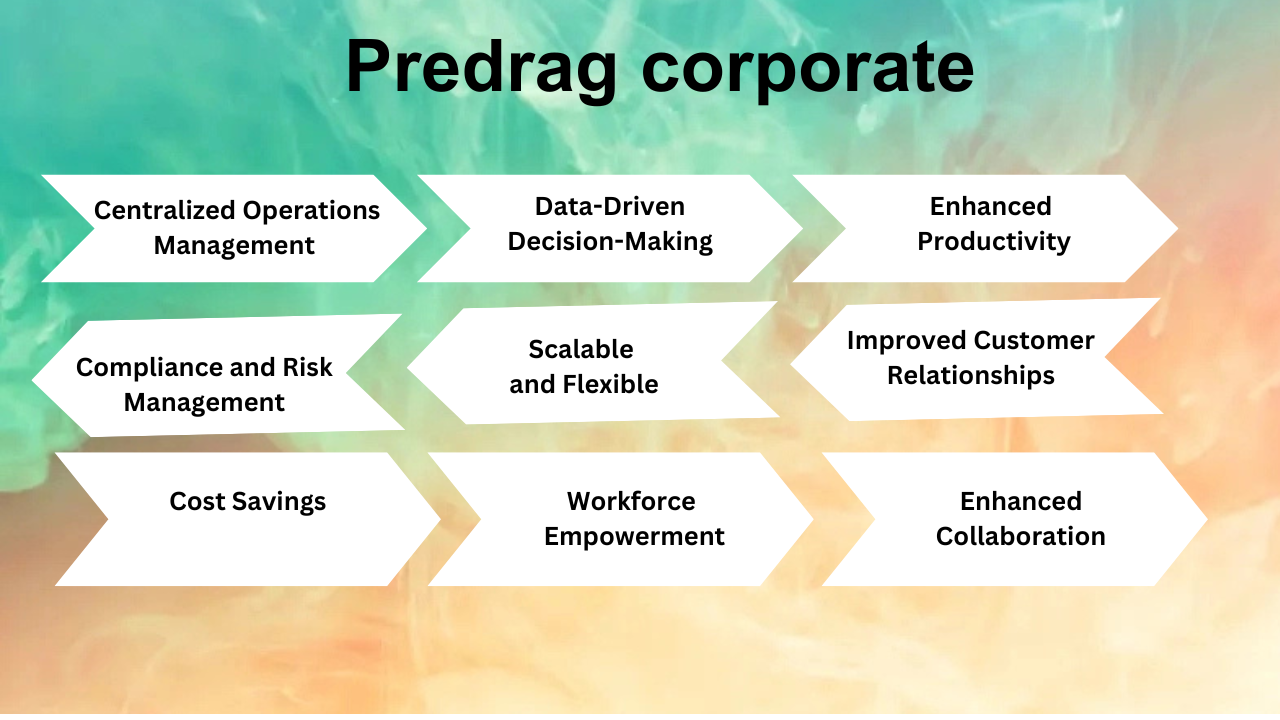 Predrag corporate

Centralized Operations Management

Data-Driven Decision-Making

Enhanced Productivity

Compliance and Risk Management

Scalable and Flexible

Improved Customer Relationships

Cost Savings

Workforce Empowerment

Enhanced Collaboration